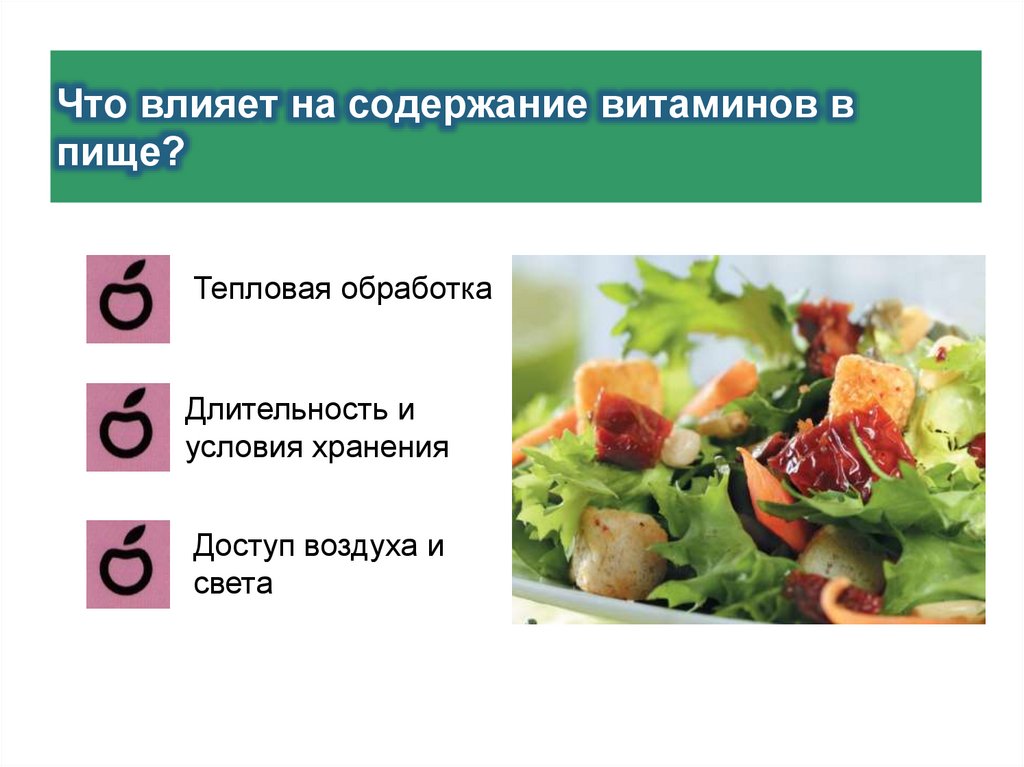 Что влияет на содержание витаминов в пище?

Тепловая обработка

Длительность и условия хранения

Доступ воздуха и света